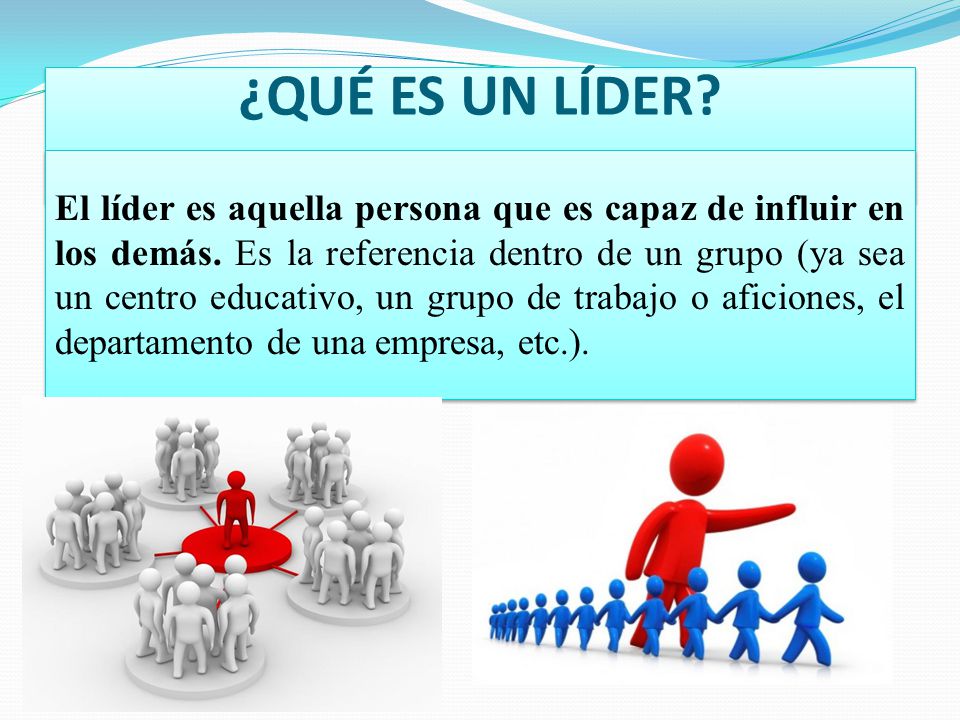 ¿QUÉ ES UN LÍDER?

El líder es aquella persona que es capaz de influir en los demás. Es la referencia dentro de un grupo (ya sea un centro educativo, un grupo de trabajo o aficiones, el departamento de una empresa, etc.).